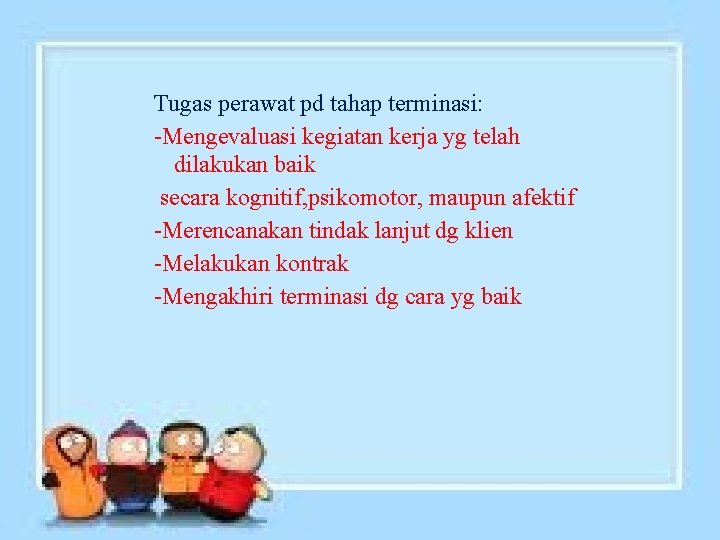 Tugas perawat pd tahap terminasi:

-Mengevaluasi kegiatan kerja yg telah dilakukan baik

secara kognitif,psikomotor, maupun afektif

-Merencanakan tindak lanjut dg klien

-Melakukan kontrak

-Mengakhiri terminasi dg cara yg baik